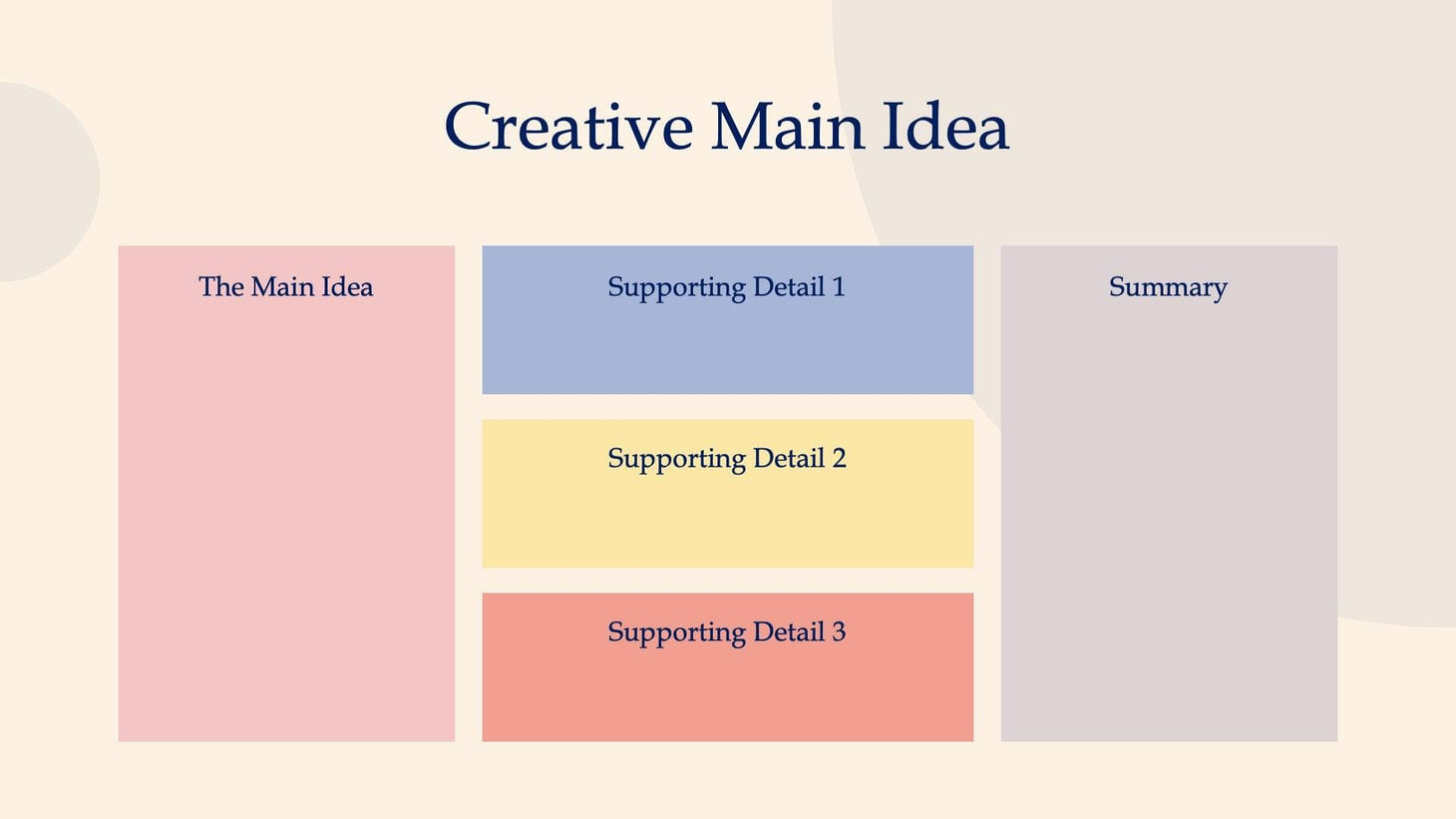 Creative Main Idea

The Main Idea

Supporting Detail 1

Supporting Detail 2

Supporting Detail 3

Summary